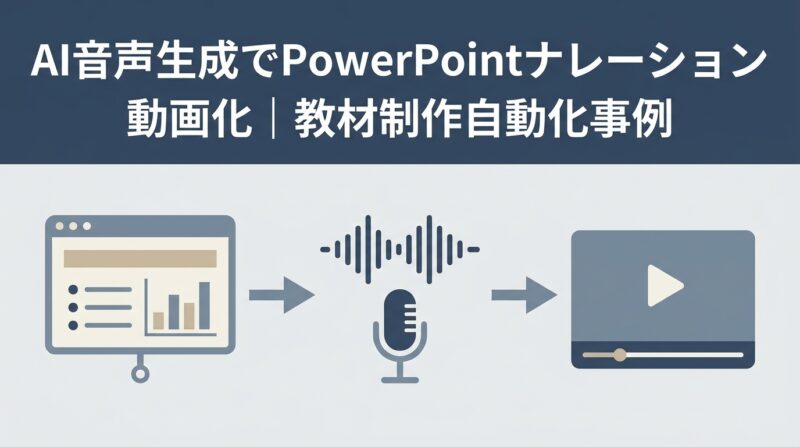 AI音声生成でPowerPointナレーション動画化｜教材制作自動化事例